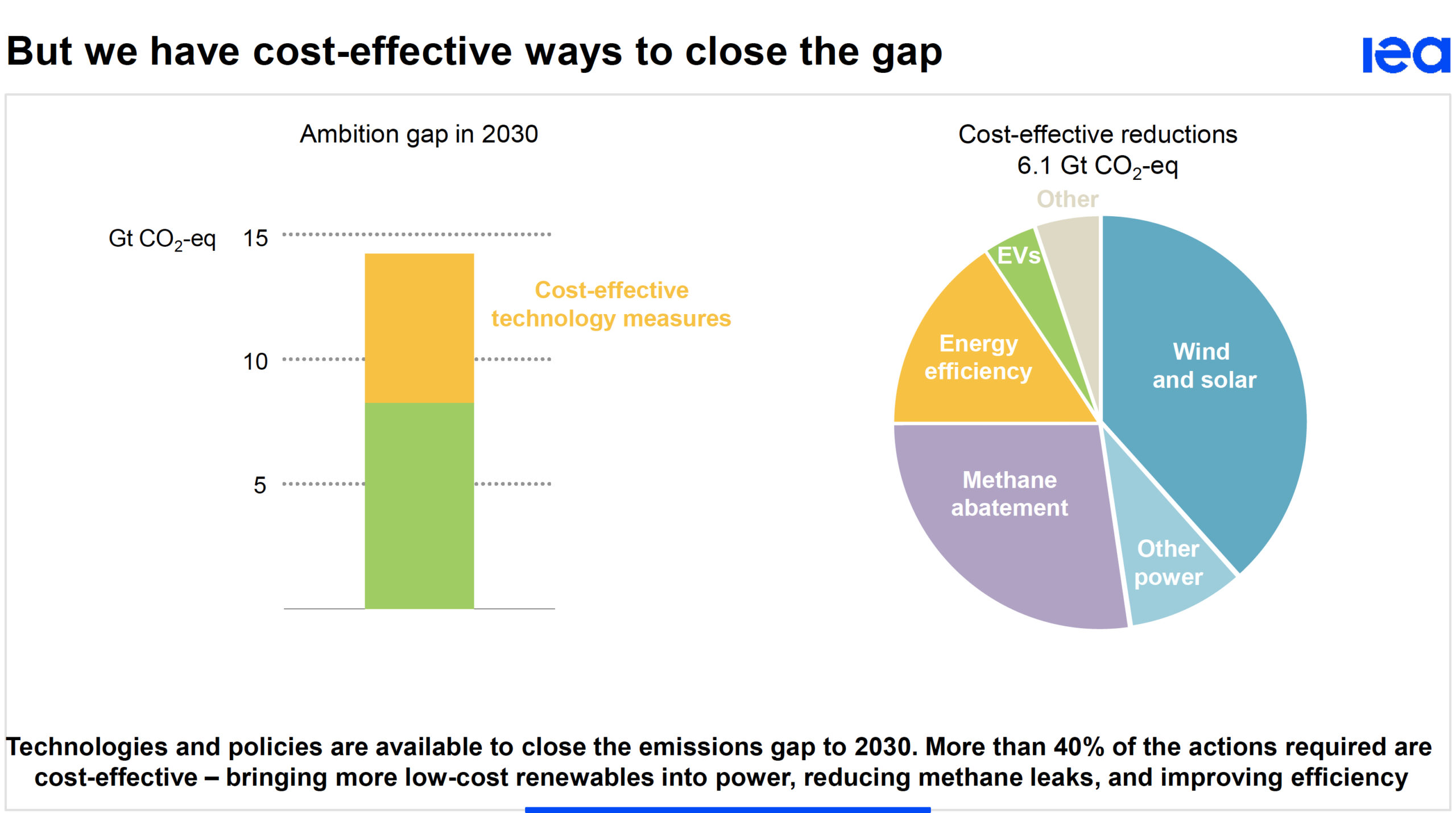 But we have cost-effective ways to close the gap

iea

Ambition gap in 2030

Gt $CO_2$-eq

15

10

5

Cost-effective technology measures

Cost-effective reductions
6.1 Gt $CO_2$-eq

Other

EVs

Energy efficiency

Wind and solar

Methane abatement

Other power

Technologies and policies are available to close the emissions gap to 2030. More than 40% of the actions required are cost-effective – bringing more low-cost renewables into power, reducing methane leaks, and improving efficiency